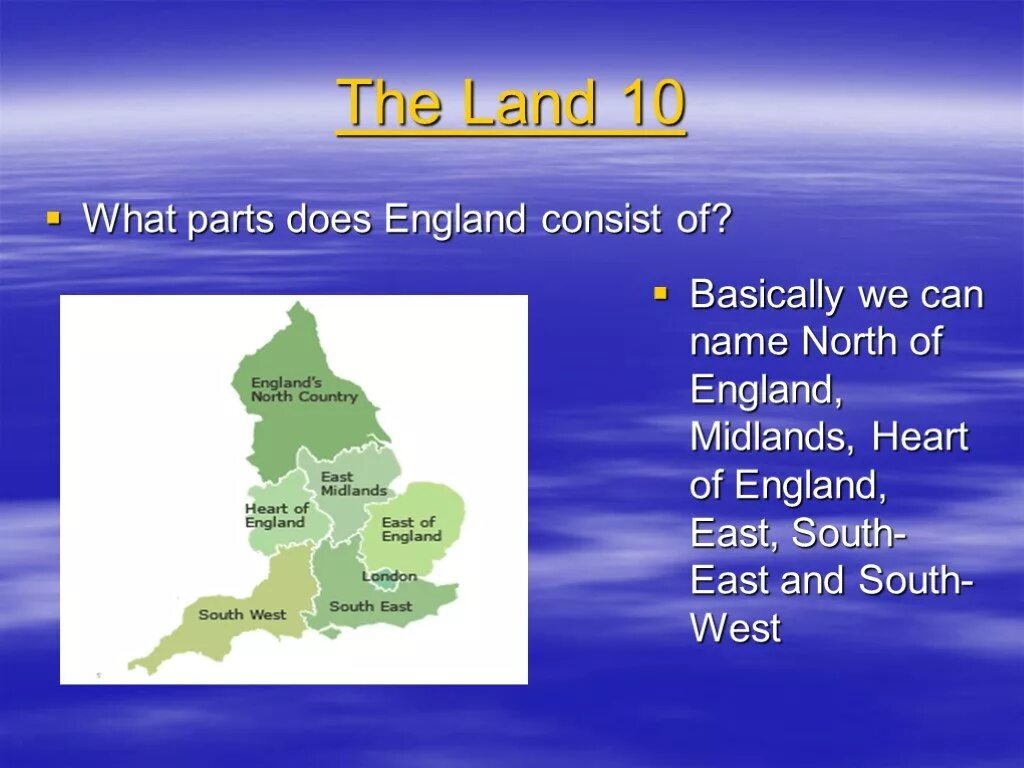 The Land 10

What parts does England consist of?

England's North Country
East Midlands
Heart of England
East of England
London
South West
South East

Basically we can name North of England, Midlands, Heart of England, East, South-East and South-West